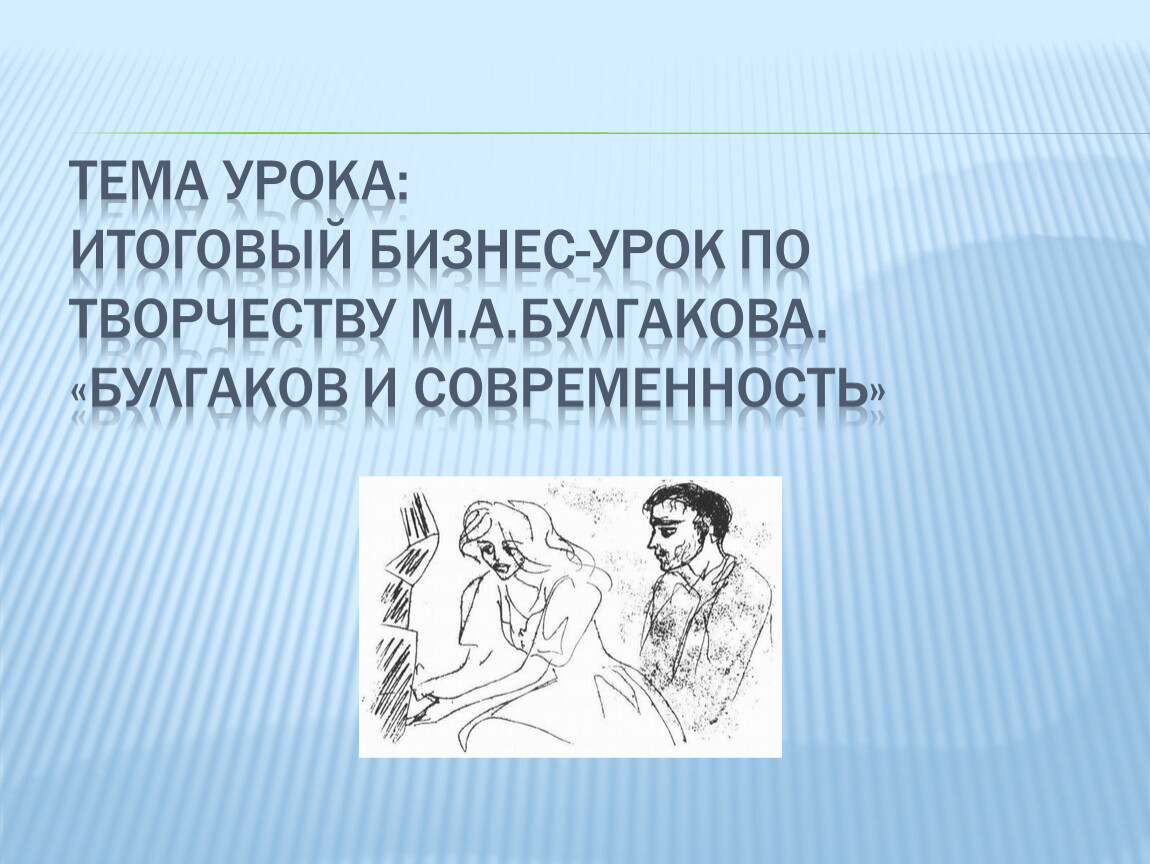 ТЕМА УРОКА:
ИТОГОВЫЙ БИЗНЕС-УРОК ПО ТВОРЧЕСТВУ М.А.БУЛГАКОВА. «БУЛГАКОВ И СОВРЕМЕННОСТЬ»